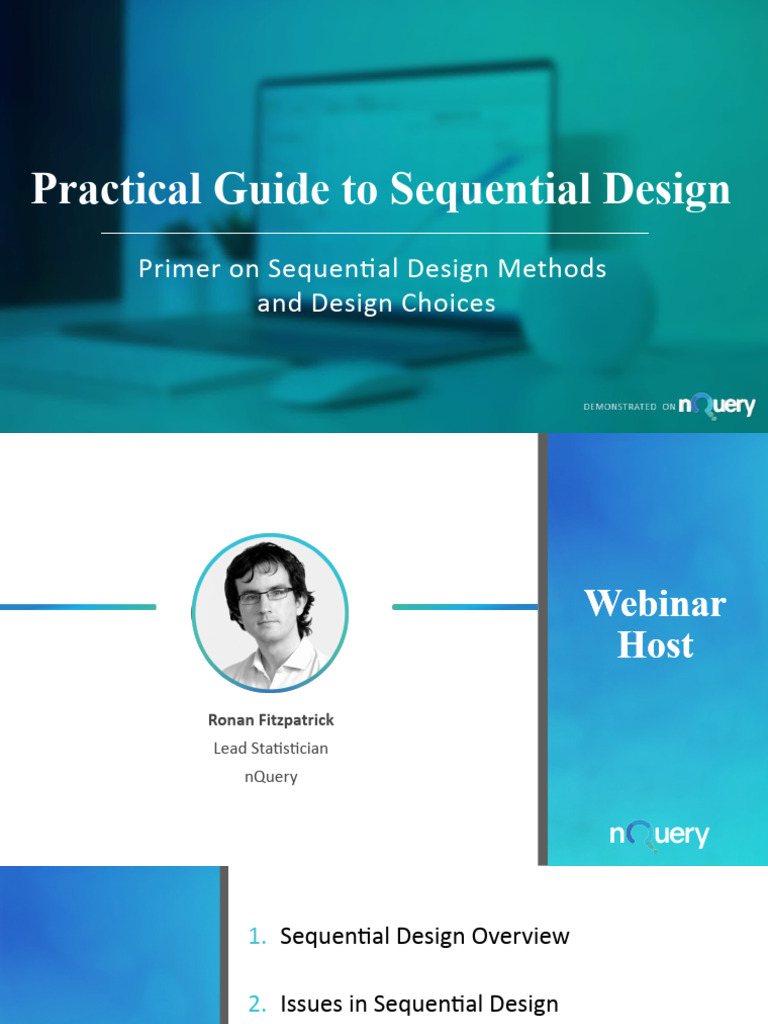 Practical Guide to Sequential Design

Primer on Sequential Design Methods and Design Choices

DEMONSTRATED ON nQuery

Ronan Fitzpatrick
Lead Statistician
nQuery

Webinar Host

nQuery

1. Sequential Design Overview

2. Issues in Sequential Design